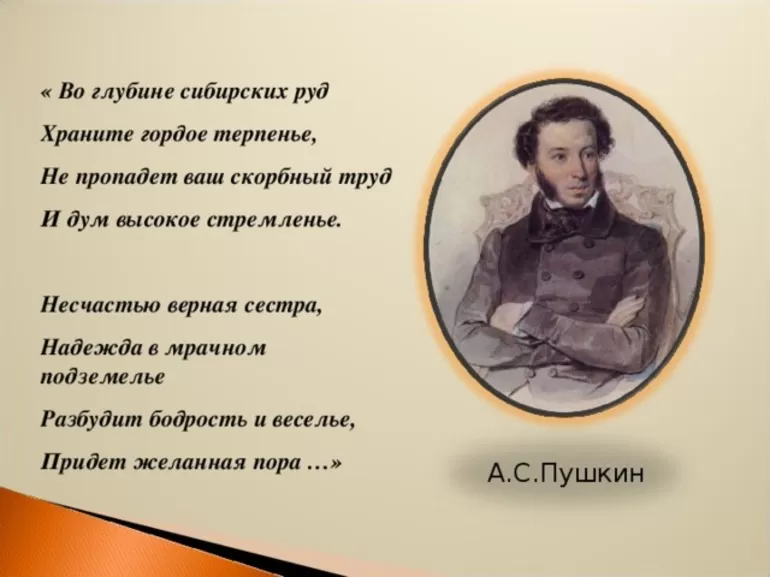 « Во глубине сибирских руд
Храните гордое терпенье,
Не пропадет ваш скорбный труд
И дум высокое стремленье.

Несчастью верная сестра,
Надежда в мрачном подземелье
Разбудит бодрость и веселье,
Придет желанная пора …»

А.С.Пушкин